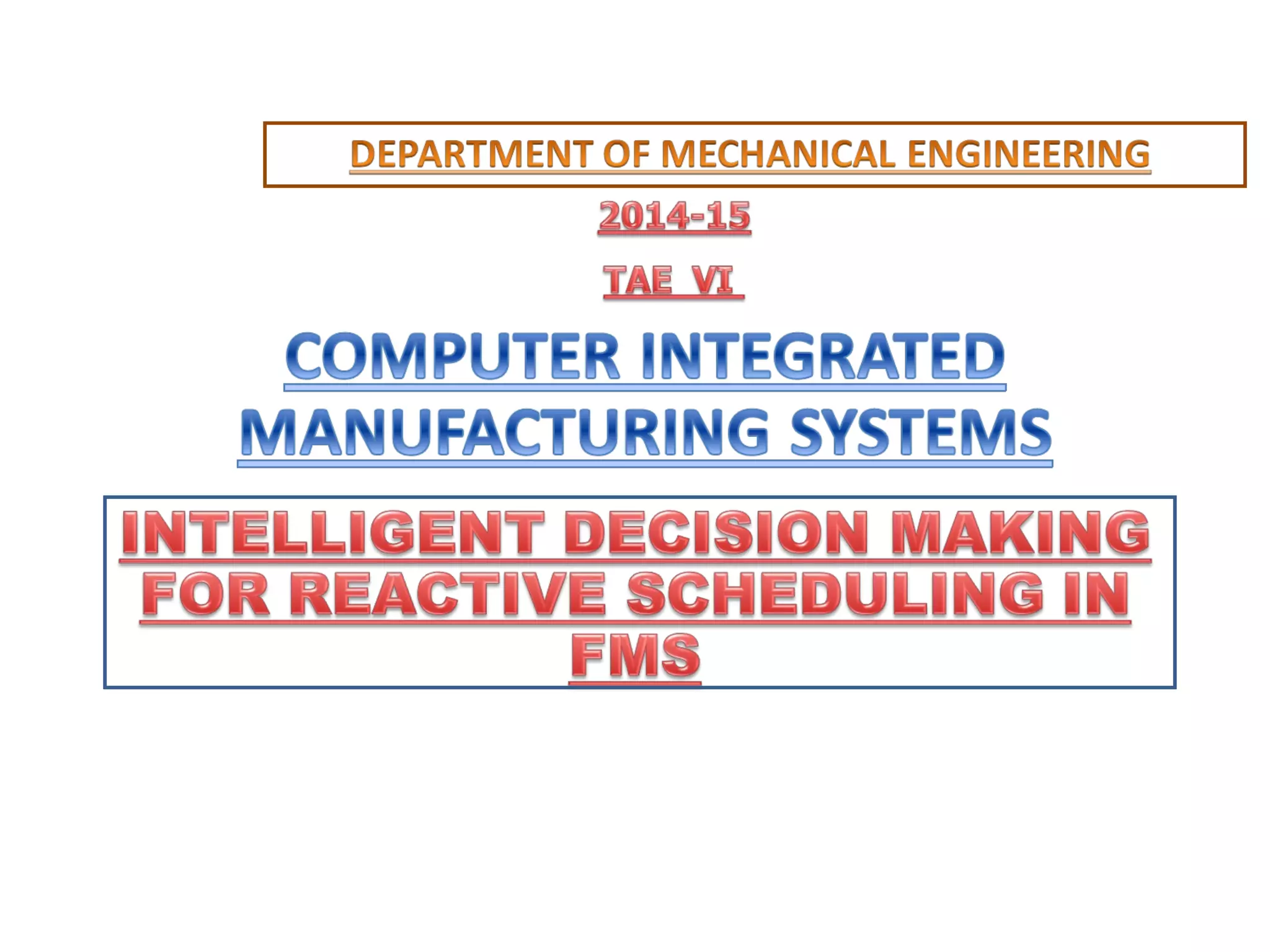 DEPARTMENT OF MECHANICAL ENGINEERING

2014-15

TAE VI

COMPUTER INTEGRATED MANUFACTURING SYSTEMS

INTELLIGENT DECISION MAKING FOR REACTIVE SCHEDULING IN FMS